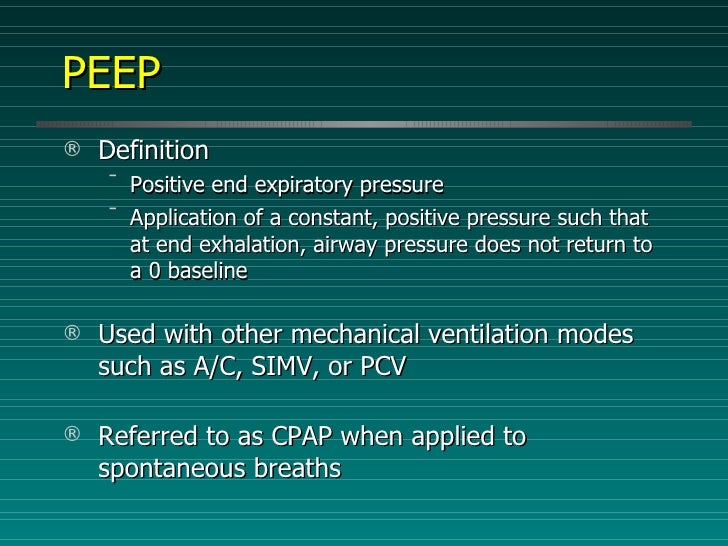 PEEP

® Definition
- Positive end expiratory pressure
- Application of a constant, positive pressure such that at end exhalation, airway pressure does not return to a 0 baseline

® Used with other mechanical ventilation modes such as A/C, SIMV, or PCV

® Referred to as CPAP when applied to spontaneous breaths